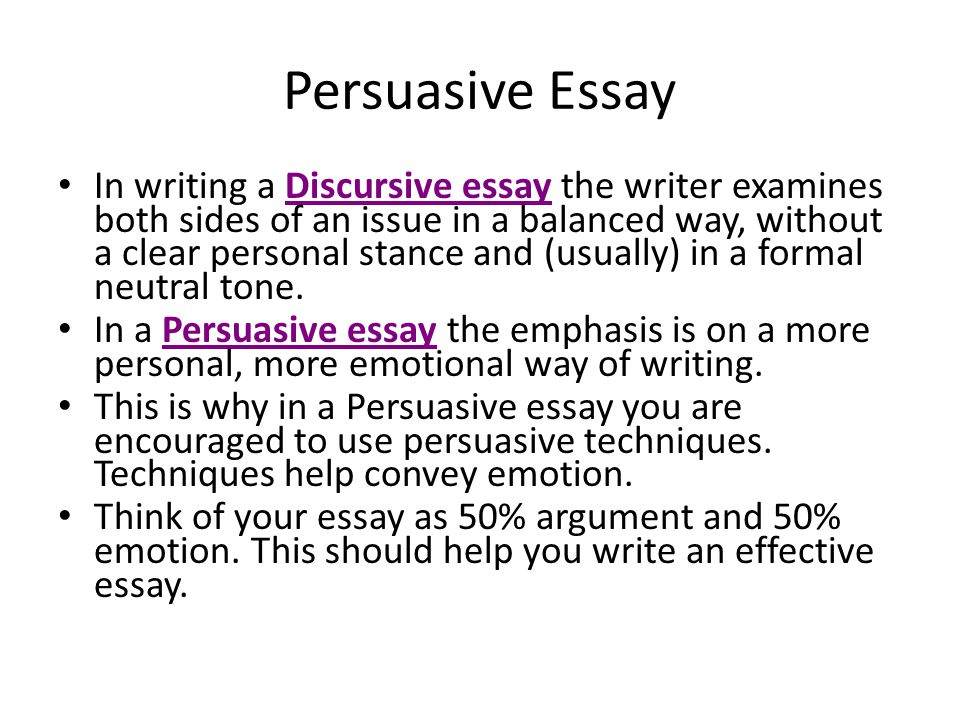 Persuasive Essay

• In writing a Discursive essay the writer examines both sides of an issue in a balanced way, without a clear personal stance and (usually) in a formal neutral tone.
• In a Persuasive essay the emphasis is on a more personal, more emotional way of writing.
• This is why in a Persuasive essay you are encouraged to use persuasive techniques. Techniques help convey emotion.
• Think of your essay as 50% argument and 50% emotion. This should help you write an effective essay.